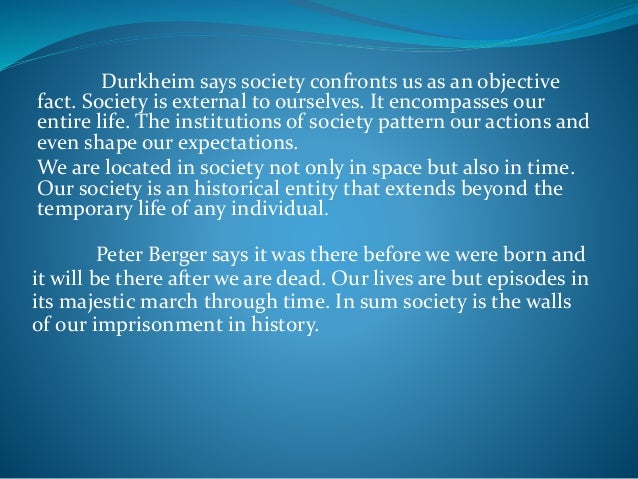 Durkheim says society confronts us as an objective fact. Society is external to ourselves. It encompasses our entire life. The institutions of society pattern our actions and even shape our expectations.

We are located in society not only in space but also in time. Our society is an historical entity that extends beyond the temporary life of any individual.

Peter Berger says it was there before we were born and it will be there after we are dead. Our lives are but episodes in its majestic march through time. In sum society is the walls of our imprisonment in history.